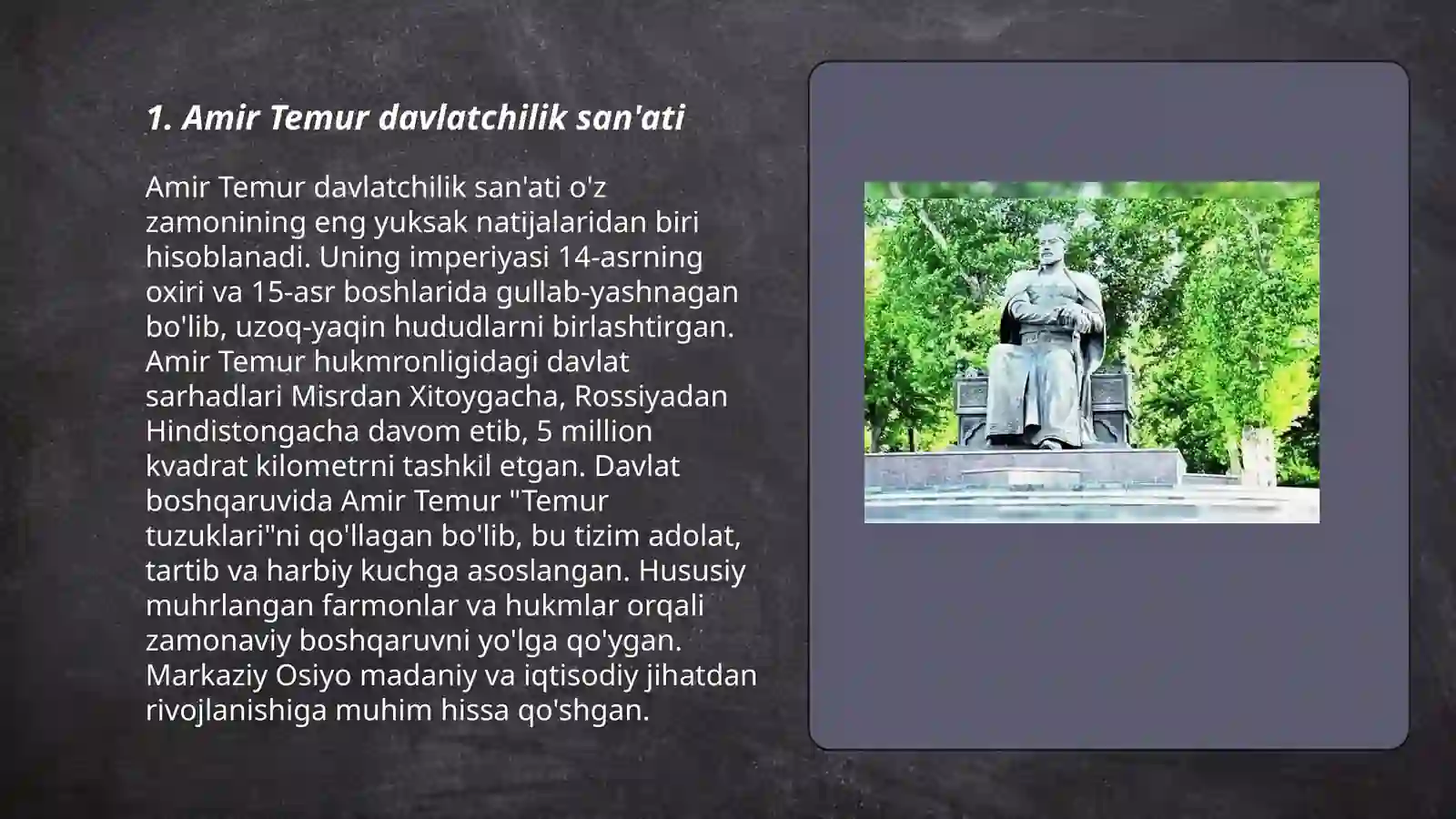 1. Amir Temur davlatchilik san'ati

Amir Temur davlatchilik san'ati o'z zamonining eng yuksak natijalaridan biri hisoblanadi. Uning imperiyasi 14-asrning oxiri va 15-asr boshlarida gullab-yashnagan bo'lib, uzoq-yaqin hududlarni birlashtirgan. Amir Temur hukmronligidagi davlat sarhadlari Misrdan Xitoygacha, Rossiyadan Hindistongacha davom etib, 5 million kvadrat kilometrni tashkil etgan. Davlat boshqaruvida Amir Temur "Temur tuzuklari"ni qo'llagan bo'lib, bu tizim adolat, tartib va harbiy kuchga asoslangan. Hususiy muhrlangan farmonlar va hukmlar orqali zamonaviy boshqaruvni yo'lga qo'ygan. Markaziy Osiyo madaniy va iqtisodiy jihatdan rivojlanishiga muhim hissa qo'shgan.